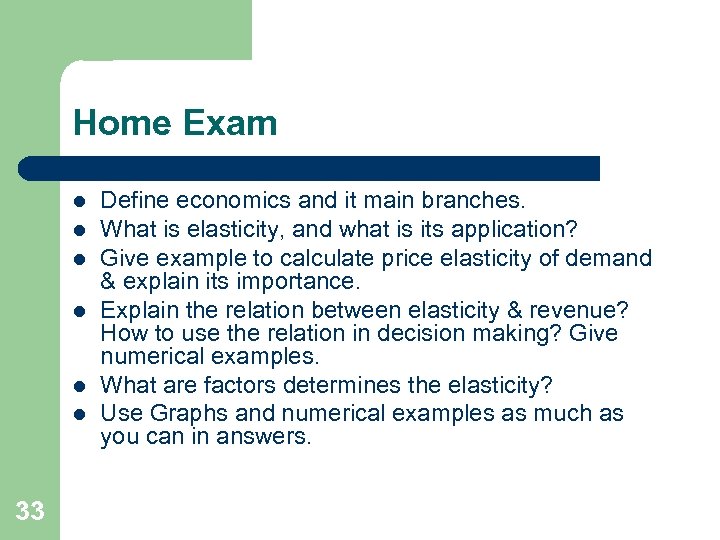 Home Exam

- Define economics and it main branches.
- What is elasticity, and what is its application?
- Give example to calculate price elasticity of demand & explain its importance.
- Explain the relation between elasticity & revenue? How to use the relation in decision making? Give numerical examples.
- What are factors determines the elasticity?
- Use Graphs and numerical examples as much as you can in answers.

33